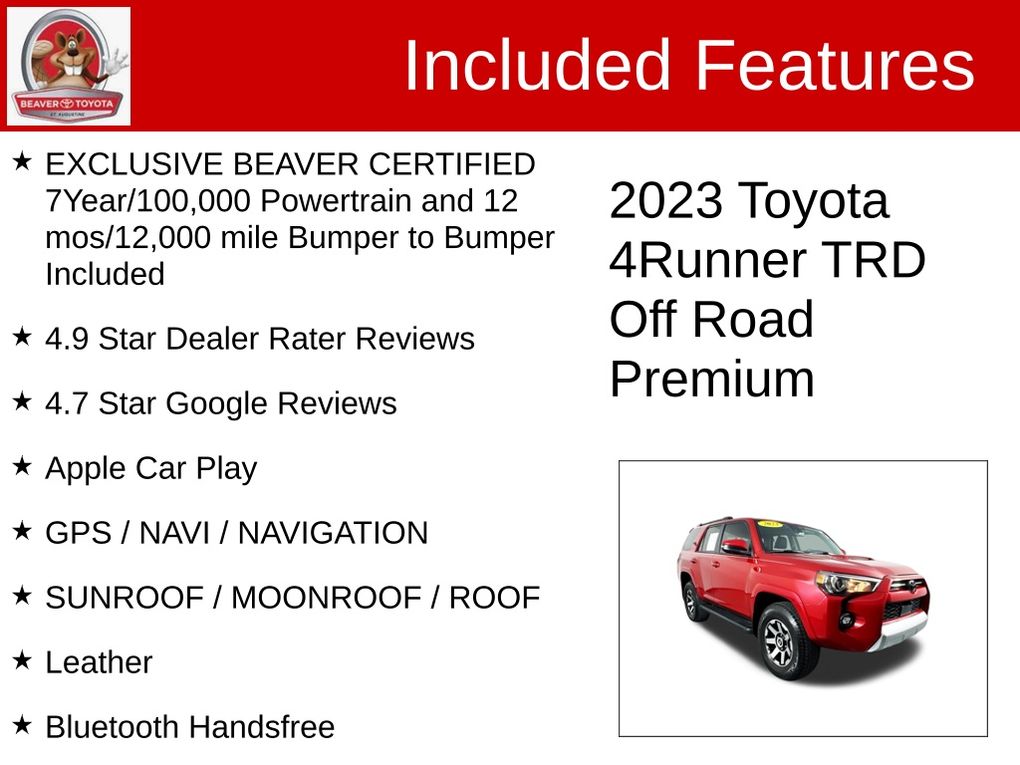 BEAVER TOYOTA
ST. AUGUSTINE

Included Features

★ EXCLUSIVE BEAVER CERTIFIED 7Year/100,000 Powertrain and 12 mos/12,000 mile Bumper to Bumper Included

★ 4.9 Star Dealer Rater Reviews

★ 4.7 Star Google Reviews

★ Apple Car Play

★ GPS / NAVI / NAVIGATION

★ SUNROOF / MOONROOF / ROOF

★ Leather

★ Bluetooth Handsfree

2023 Toyota 4Runner TRD Off Road Premium